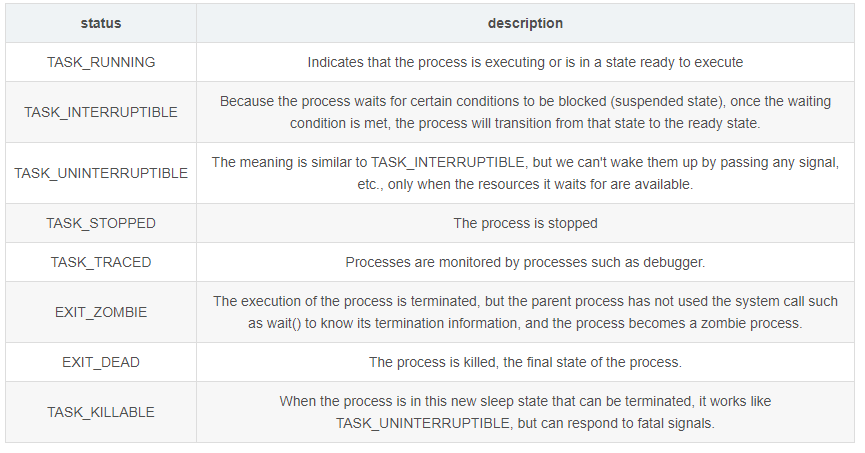 | status | description |
|---|---|
| TASK_RUNNING | Indicates that the process is executing or is in a state ready to execute |
| TASK_INTERRUPTIBLE | Because the process waits for certain conditions to be blocked (suspended state), once the waiting condition is met, the process will transition from that state to the ready state. |
| TASK_UNINTERRUPTIBLE | The meaning is similar to TASK_INTERRUPTIBLE, but we can't wake them up by passing any signal, etc., only when the resources it waits for are available. |
| TASK_STOPPED | The process is stopped |
| TASK_TRACED | Processes are monitored by processes such as debugger. |
| EXIT_ZOMBIE | The execution of the process is terminated, but the parent process has not used the system call such as wait() to know its termination information, and the process becomes a zombie process. |
| EXIT_DEAD | The process is killed, the final state of the process. |
| TASK_KILLABLE | When the process is in this new sleep state that can be terminated, it works like TASK_UNINTERRUPTIBLE, but can respond to fatal signals. |